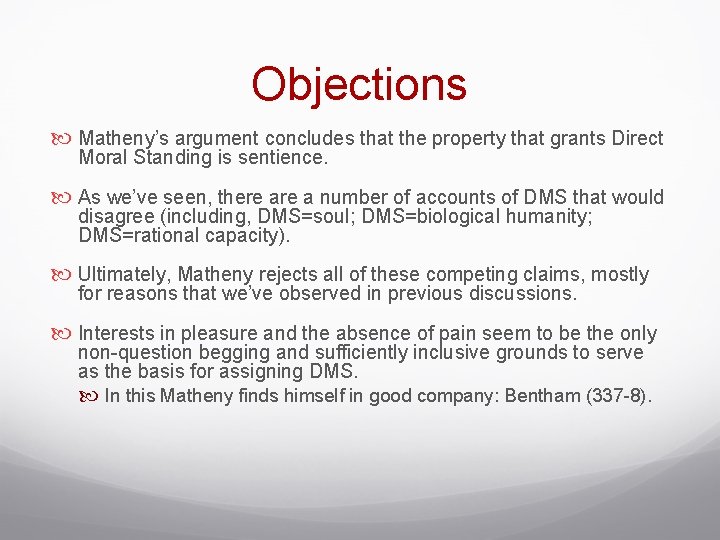 Objections

Matheny's argument concludes that the property that grants Direct Moral Standing is sentience.

As we've seen, there are a number of accounts of DMS that would disagree (including, DMS=soul; DMS=biological humanity; DMS=rational capacity).

Ultimately, Matheny rejects all of these competing claims, mostly for reasons that we've observed in previous discussions.

Interests in pleasure and the absence of pain seem to be the only non-question begging and sufficiently inclusive grounds to serve as the basis for assigning DMS.

In this Matheny finds himself in good company: Bentham (337-8).